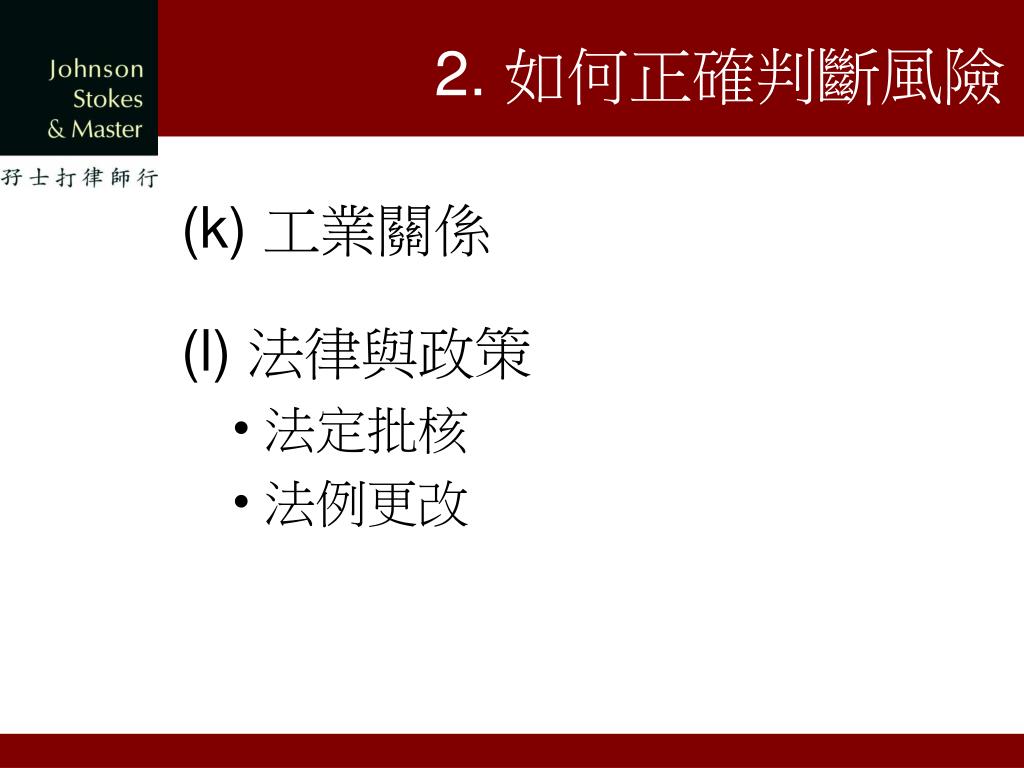 Johnson
Stokes
& Master

孖士打律師行

2. 如何正確判斷風險

(k) 工業關係

(l) 法律與政策

• 法定批核

• 法例更改